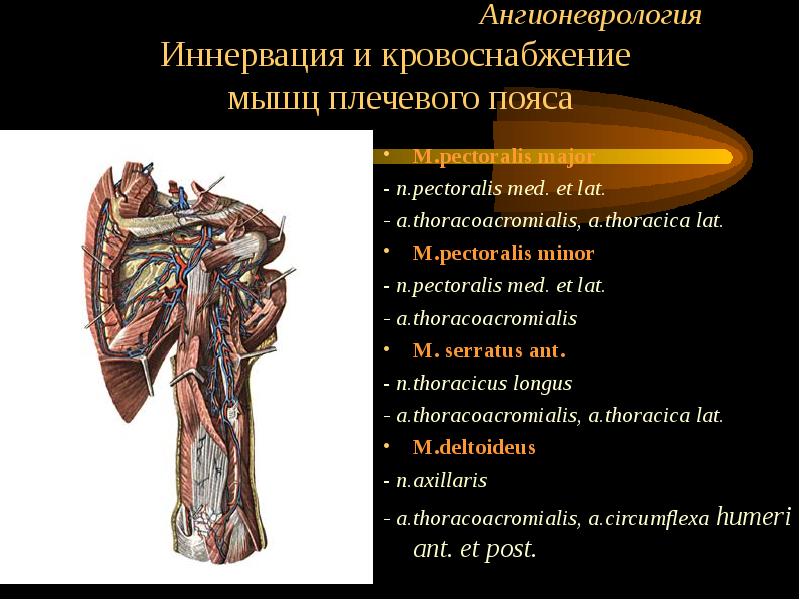 Ангионеврология

Иннервация и кровоснабжение мышц плечевого пояса

• M.pectoralis major

- n.pectoralis med. et lat.

- a.thoracoacromialis, a.thoracica lat.

• M.pectoralis minor

- n.pectoralis med. et lat.

- a.thoracoacromialis

• M. serratus ant.

- n.thoracicus longus

- a.thoracoacromialis, a.thoracica lat.

• M.deltoideus

- n.axillaris

- a.thoracoacromialis, a.circumflexa humeri ant. et post.